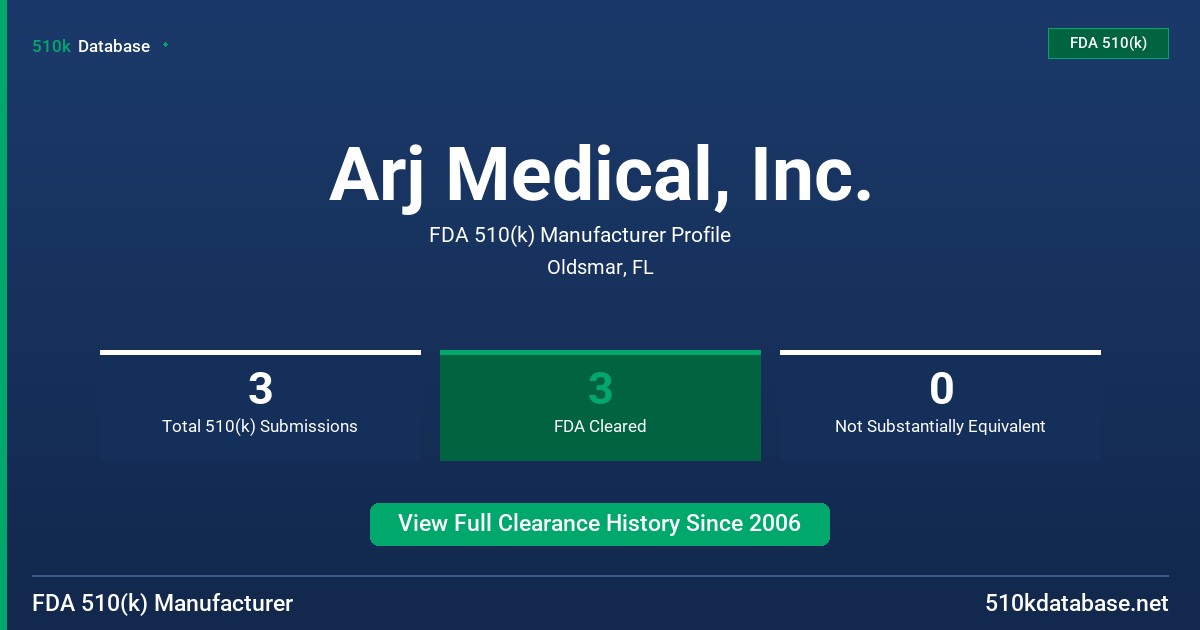 510k Database

FDA 510(k)

Arj Medical, Inc.

FDA 510(k) Manufacturer Profile

Oldsmar, FL

3
Total 510(k) Submissions

3
FDA Cleared

0
Not Substantially Equivalent

View Full Clearance History Since 2006

FDA 510(k) Manufacturer

510kdatabase.net